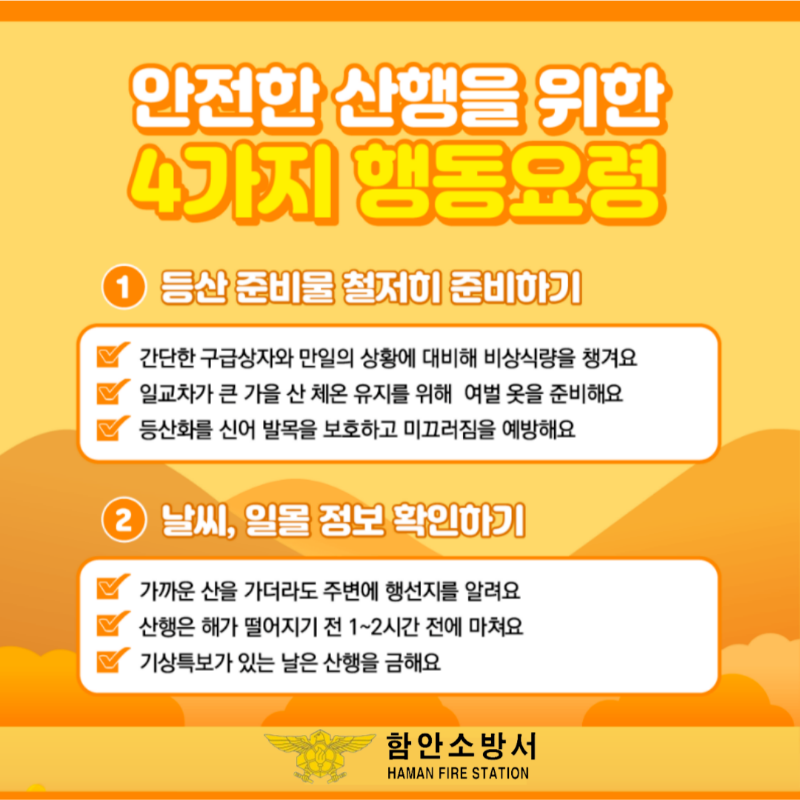 안전한 산행을 위한
4가지 행동요령

1 등산 준비물 철저히 준비하기

간단한 구급상자와 만일의 상황에 대비해 비상식량을 챙겨요
일교차가 큰 가을 산 체온 유지를 위해 여벌 옷을 준비해요
등산화를 신어 발목을 보호하고 미끄러짐을 예방해요

2 날씨, 일몰 정보 확인하기

가까운 산을 가더라도 주변에 행선지를 알려요
산행은 해가 떨어지기 전 1~2시간 전에 마쳐요
기상특보가 있는 날은 산행을 금해요

함안소방서
HAMAN FIRE STATION